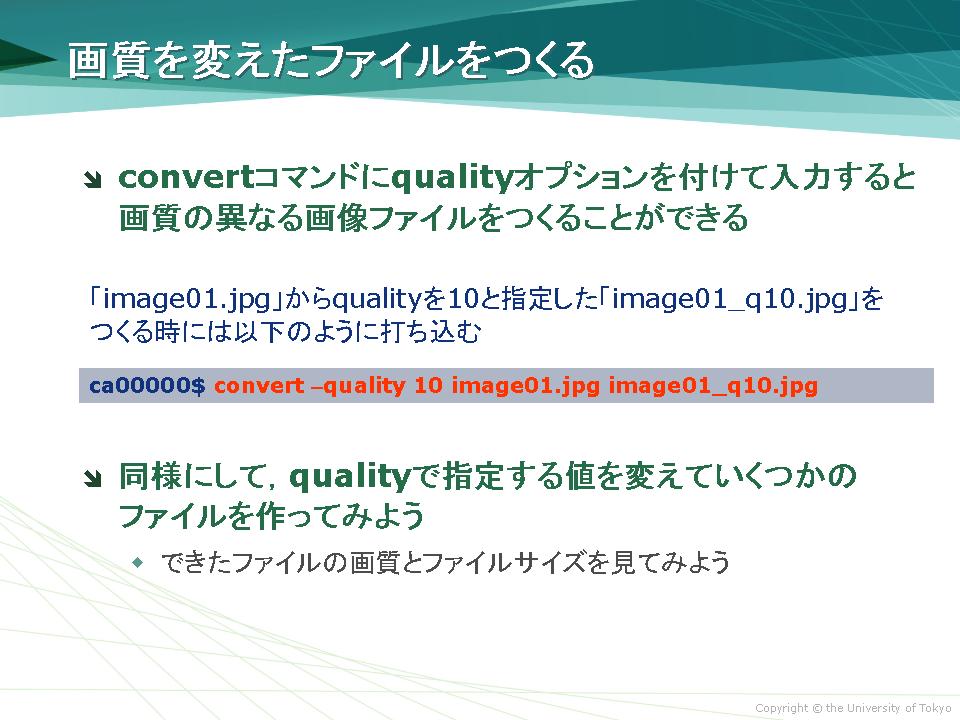 画質を変えたファイルをつくる

convertコマンドにqualityオプションを付けて入力すると画質の異なる画像ファイルをつくることができる

「image01.jpg」からqualityを10と指定した「image01_q10.jpg」をつくる時には以下のように打ち込む

ca00000$ convert –quality 10 image01.jpg image01_q10.jpg

同様にして，qualityで指定する値を変えていくつかのファイルを作ってみよう

できたファイルの画質とファイルサイズを見てみよう

Copyright © the University of Tokyo